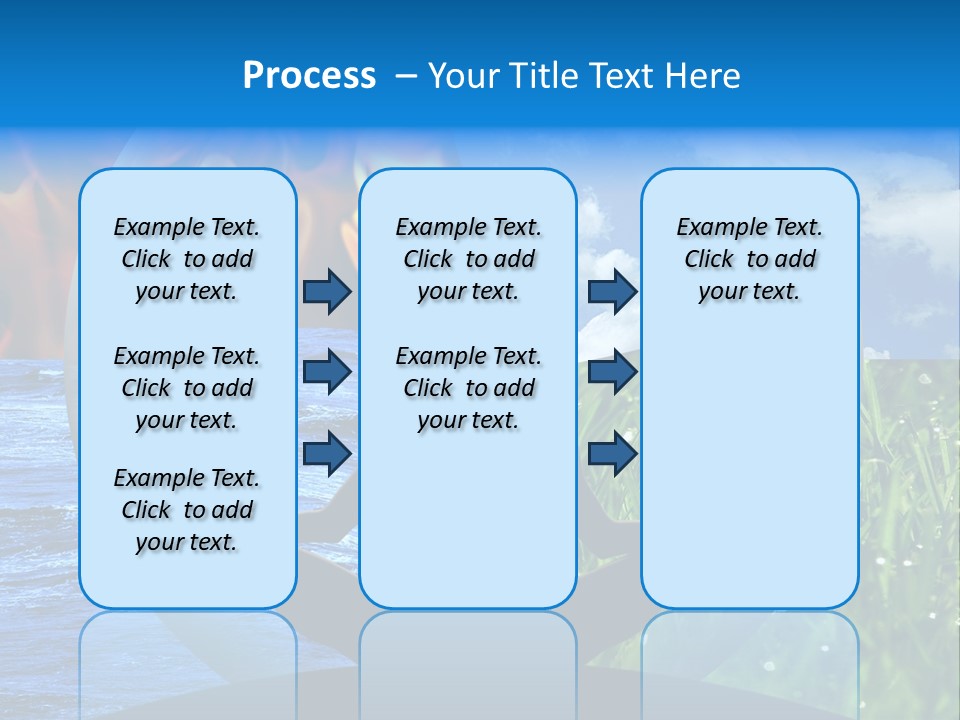 Process – Your Title Text Here

Example Text. Click to add your text.

Example Text. Click to add your text.

Example Text. Click to add your text.

Example Text. Click to add your text.

Example Text. Click to add your text.

Example Text. Click to add your text.